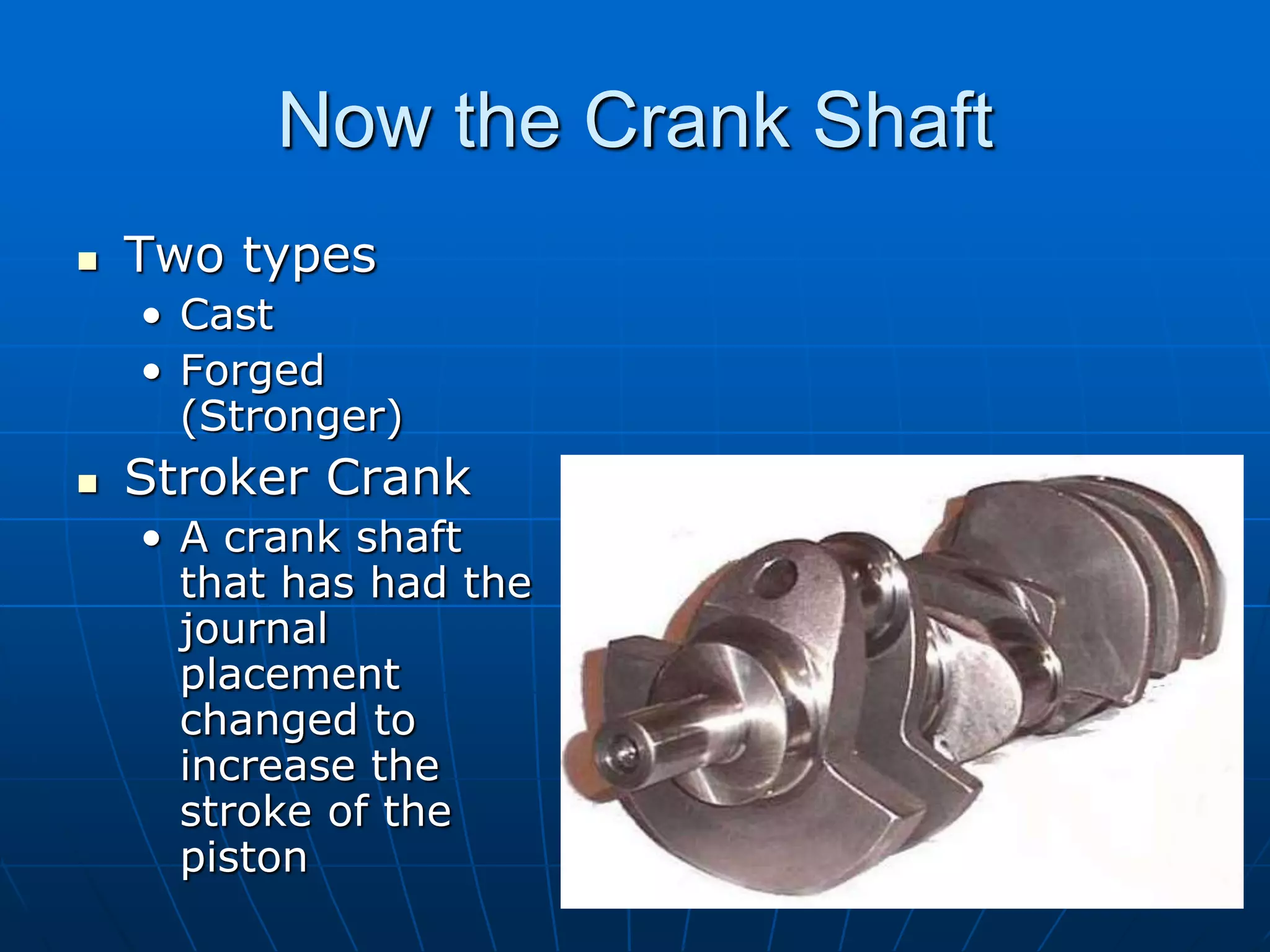 Now the Crank Shaft

- Two types
  - Cast
  - Forged (Stronger)
- Stroker Crank
  - A crank shaft that has had the journal placement changed to increase the stroke of the piston